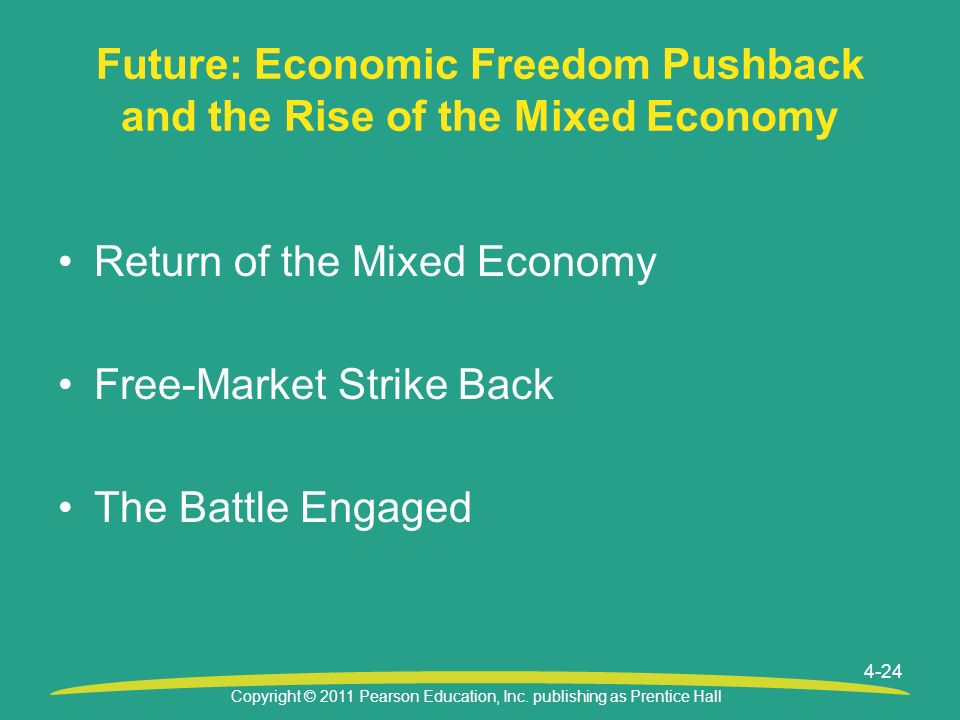 Future: Economic Freedom Pushback and the Rise of the Mixed Economy

• Return of the Mixed Economy

• Free-Market Strike Back

• The Battle Engaged

4-24

Copyright © 2011 Pearson Education, Inc. publishing as Prentice Hall